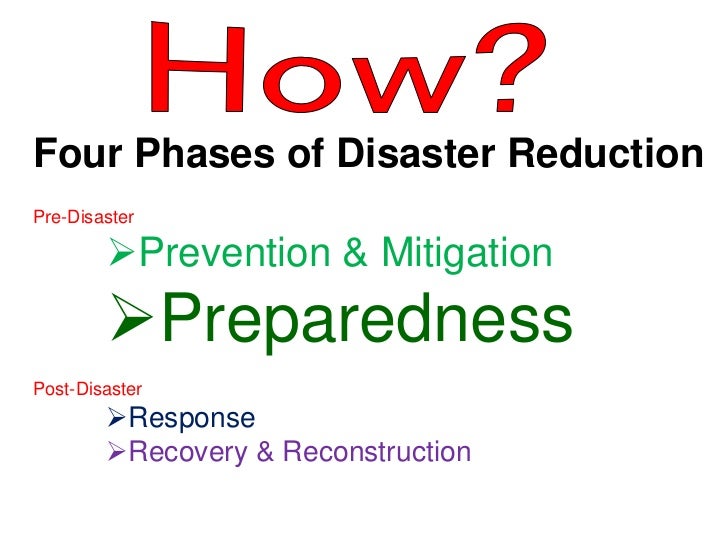 How?

Four Phases of Disaster Reduction

Pre-Disaster

➢Prevention & Mitigation

➢Preparedness

Post-Disaster

➢Response

➢Recovery & Reconstruction